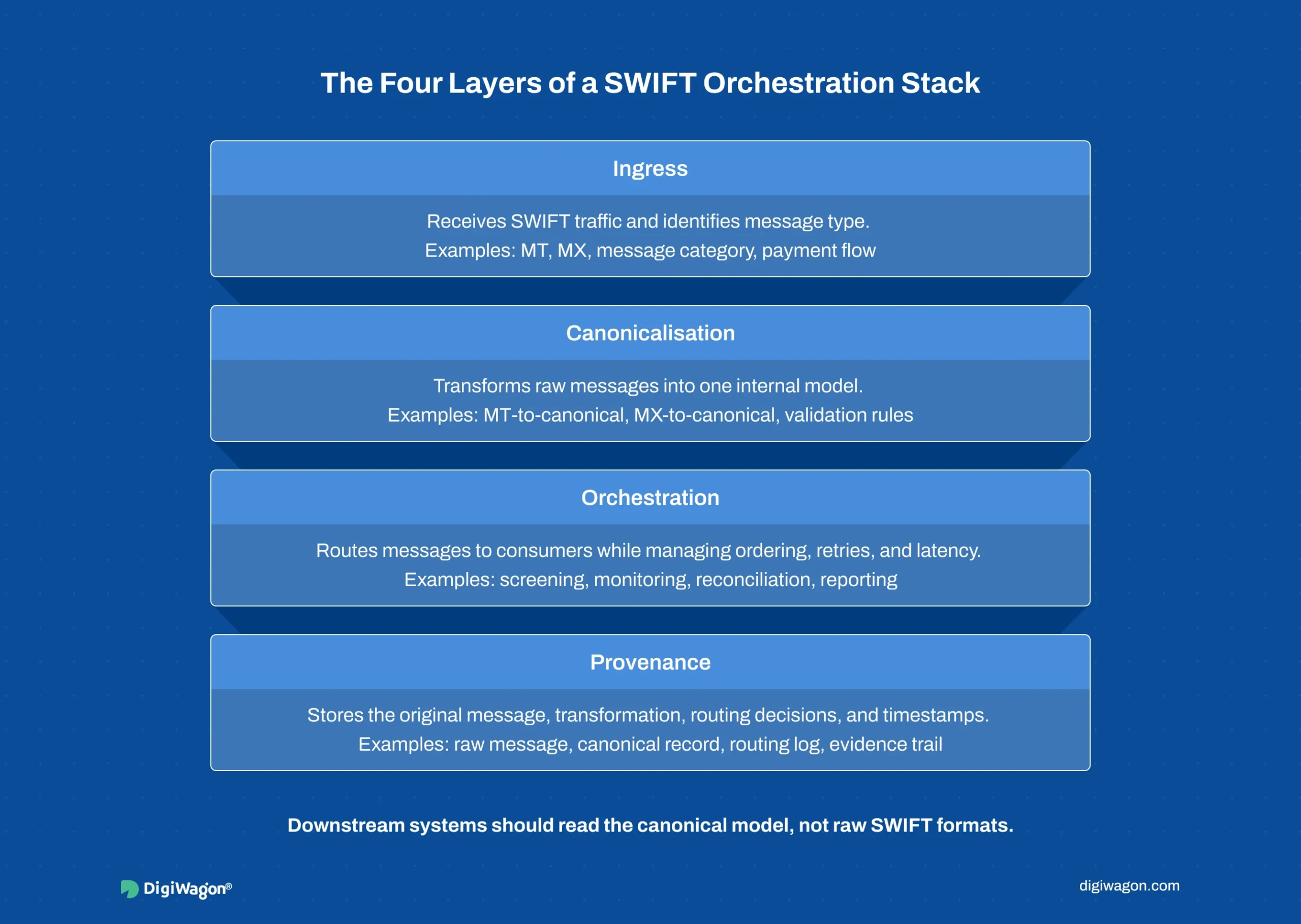 The Four Layers of a SWIFT Orchestration Stack

Ingress

Receives SWIFT traffic and identifies message type.
Examples: MT, MX, message category, payment flow

Canonicalisation

Transforms raw messages into one internal model.
Examples: MT-to-canonical, MX-to-canonical, validation rules

Orchestration

Routes messages to consumers while managing ordering, retries, and latency.
Examples: screening, monitoring, reconciliation, reporting

Provenance

Stores the original message, transformation, routing decisions, and timestamps.
Examples: raw message, canonical record, routing log, evidence trail

Downstream systems should read the canonical model, not raw SWIFT formats.

DigiWagon®

digiwagon.com